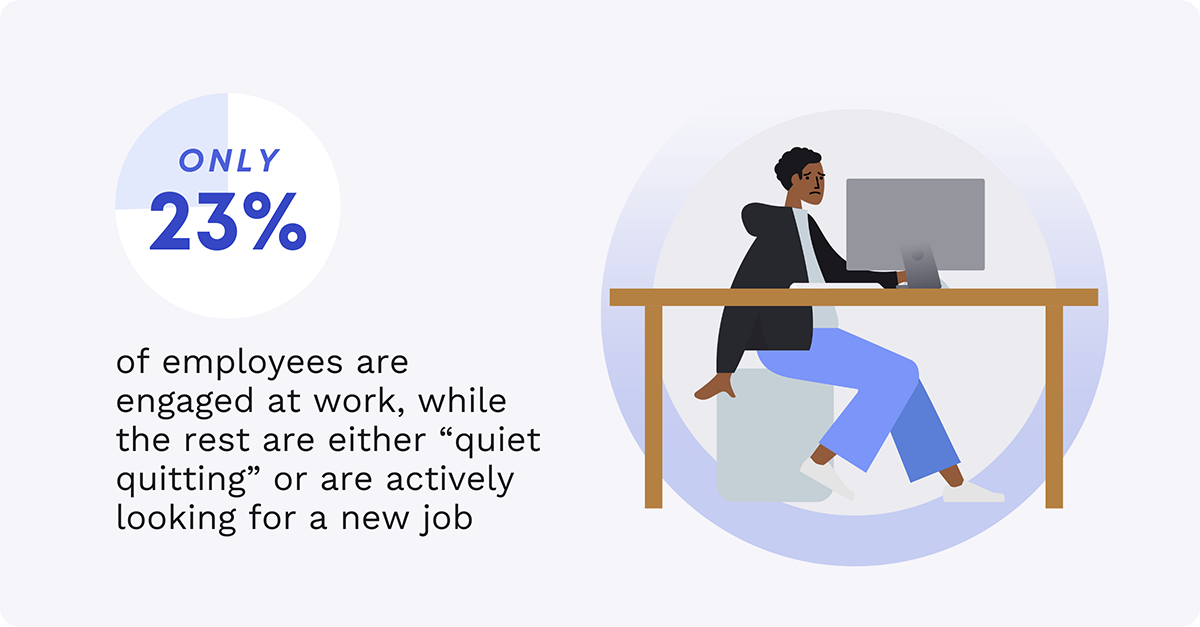 ONLY
23%

of employees are engaged at work, while the rest are either “quiet quitting” or are actively looking for a new job